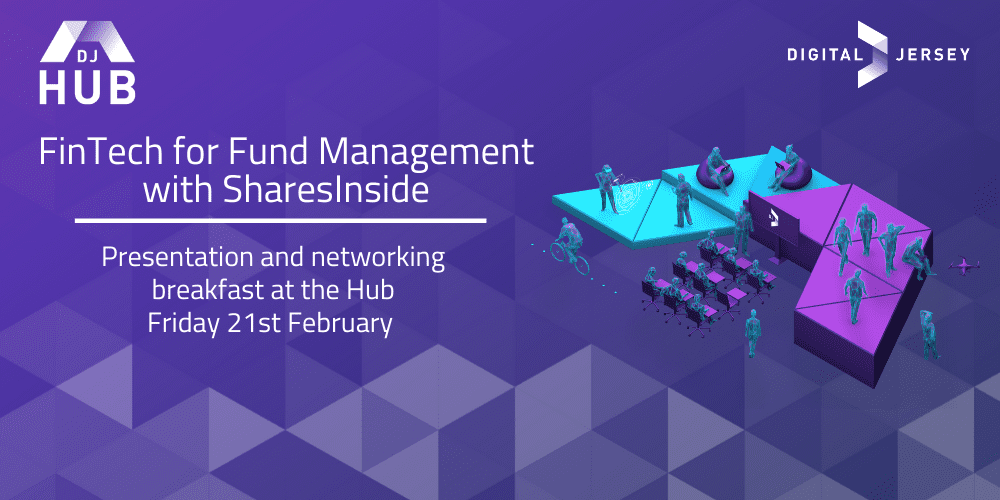 DJ HUB

DIGITAL JERSEY

FinTech for Fund Management with SharesInside

Presentation and networking breakfast at the Hub Friday 21st February